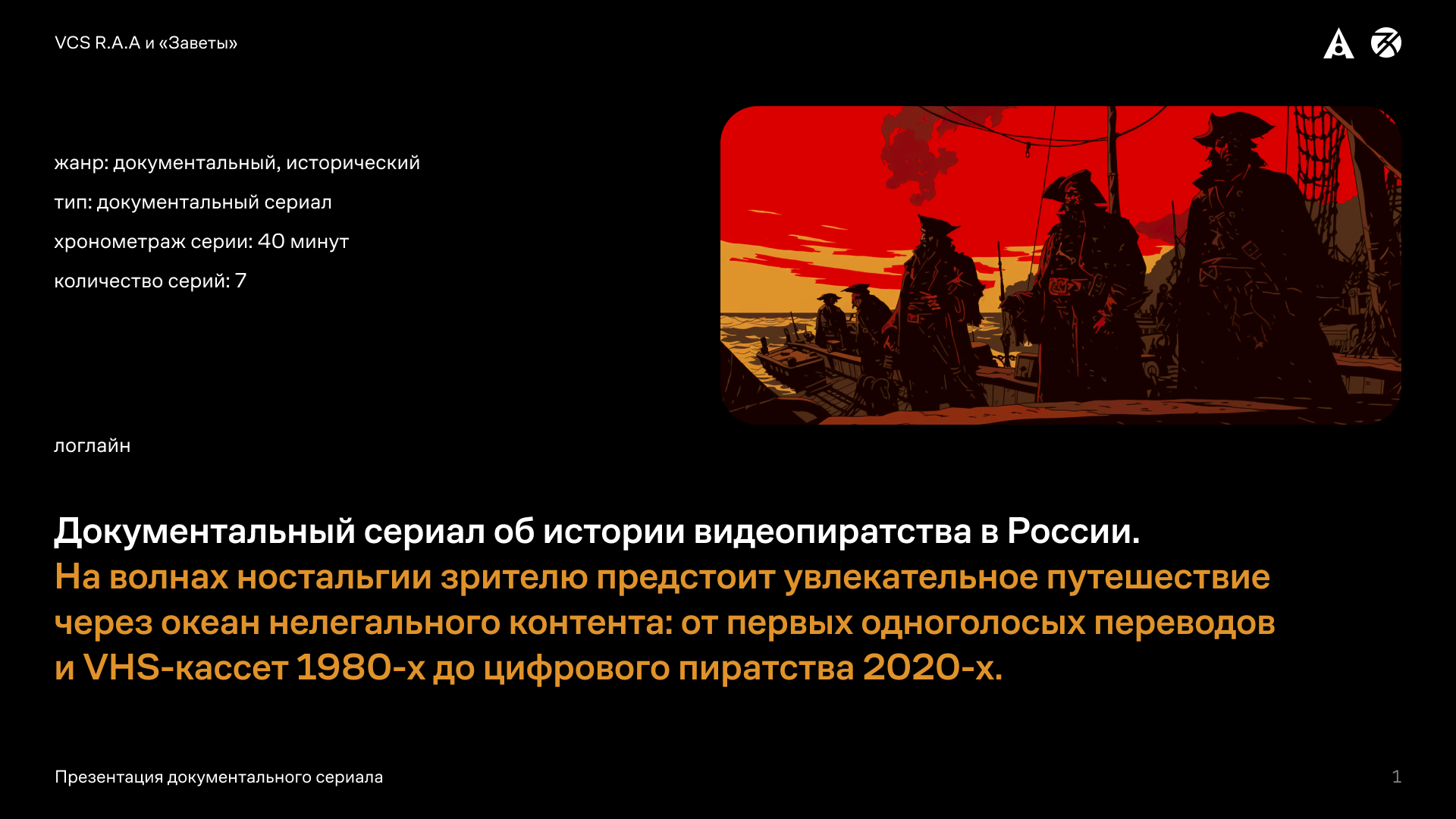 VCS R.A.A и «Заветы»

жанр: документальный, исторический

тип: документальный сериал

хронометраж серии: 40 минут

количество серий: 7

логлайн

Документальный сериал об истории видеопиратства в России.
На волнах ностальгии зрителю предстоит увлекательное путешествие через океан нелегального контента: от первых одноголосых переводов и VHS-кассет 1980-х до цифрового пиратства 2020-х.

Презентация документального сериала

1